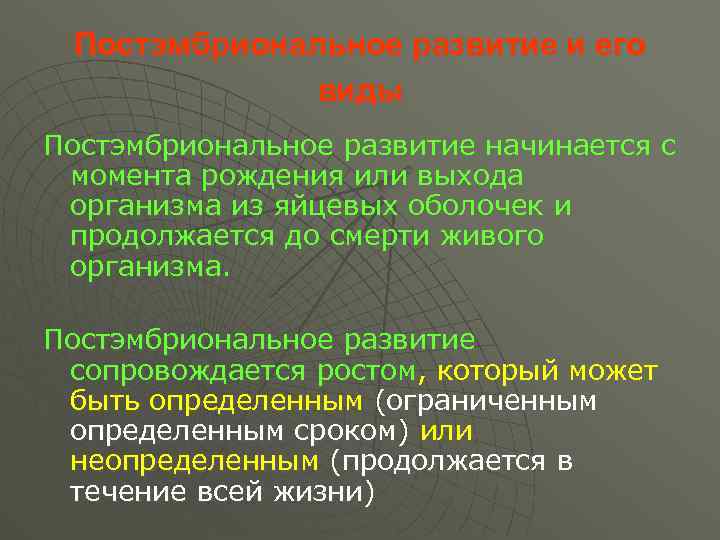 Постэмбриональное развитие и его виды

Постэмбриональное развитие начинается с момента рождения или выхода организма из яйцевых оболочек и продолжается до смерти живого организма.

Постэмбриональное развитие сопровождается ростом, который может быть определенным (ограниченным определенным сроком) или неопределенным (продолжается в течение всей жизни)